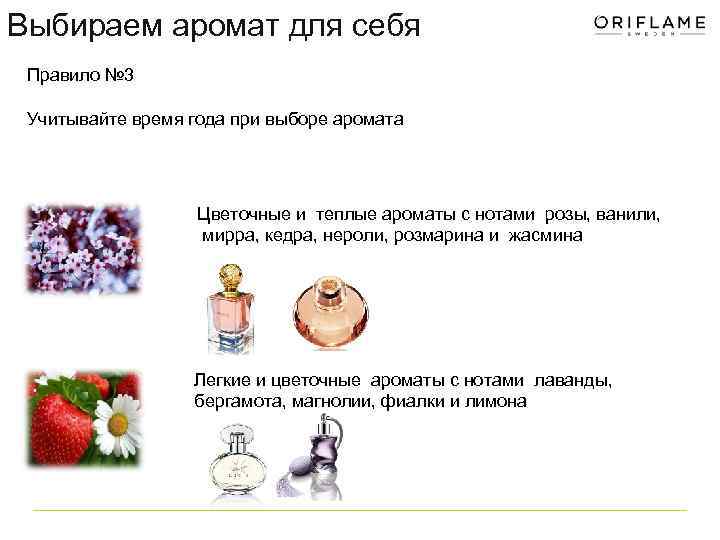 Выбираем аромат для себя

ORIFLAME
SWEDEN

Правило №3

Учитывайте время года при выборе аромата

Цветочные и теплые ароматы с нотами розы, ванили, мирра, кедра, нероли, розмарина и жасмина

Легкие и цветочные ароматы с нотами лаванды, бергамота, магнолии, фиалки и лимона